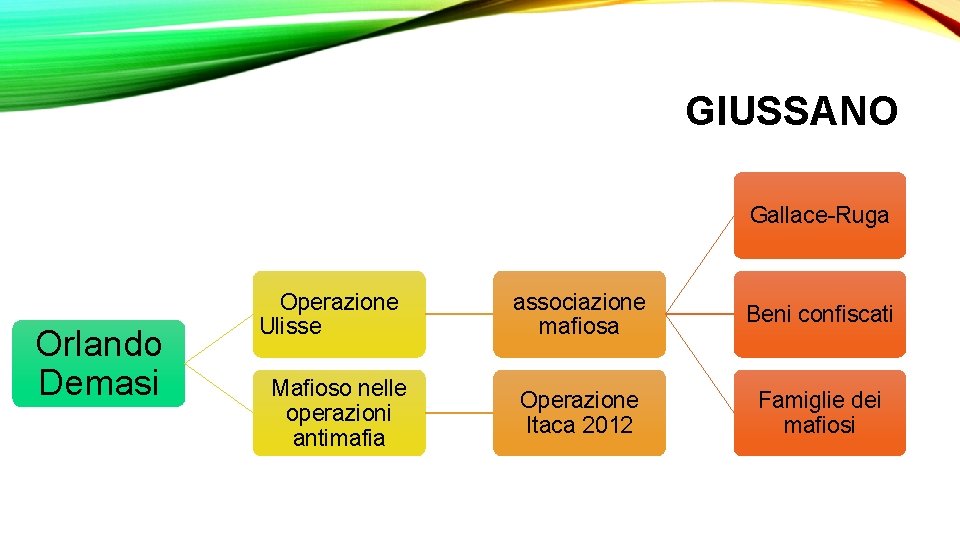 GIUSSANO

Orlando Demasi

Operazione Ulisse

Mafioso nelle operazioni antimafia

associazione mafiosa

Operazione Itaca 2012

Gallace-Ruga

Beni confiscati

Famiglie dei mafiosi